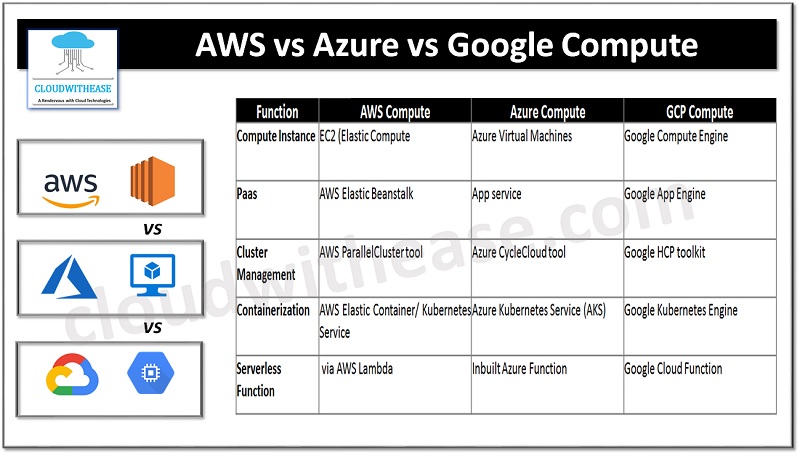 CLOUDWITHEASE
A Rendezvous with Cloud Technologies

AWS vs Azure vs Google Compute

aws

vs

vs

| Function | AWS Compute | Azure Compute | GCP Compute |
|---|---|---|---|
| Compute Instance | EC2 (Elastic Compute | Azure Virtual Machines | Google Compute Engine |
| Paas | AWS Elastic Beanstalk | App service | Google App Engine |
| Cluster Management | AWS ParallelCluster tool | Azure CycleCloud tool | Google HCP toolkit |
| Containerization | AWS Elastic Container/ Kubernetes Service | Azure Kubernetes Service (AKS) | Google Kubernetes Engine |
| Serverless Function | via AWS Lambda | Inbuilt Azure Function | Google Cloud Function |

cloudwithease.com